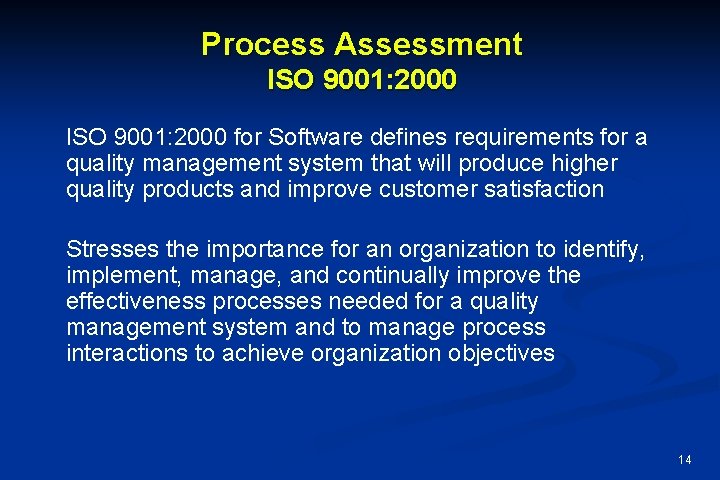 Process Assessment
ISO 9001:2000

ISO 9001:2000 for Software defines requirements for a quality management system that will produce higher quality products and improve customer satisfaction

Stresses the importance for an organization to identify, implement, manage, and continually improve the effectiveness processes needed for a quality management system and to manage process interactions to achieve organization objectives

14